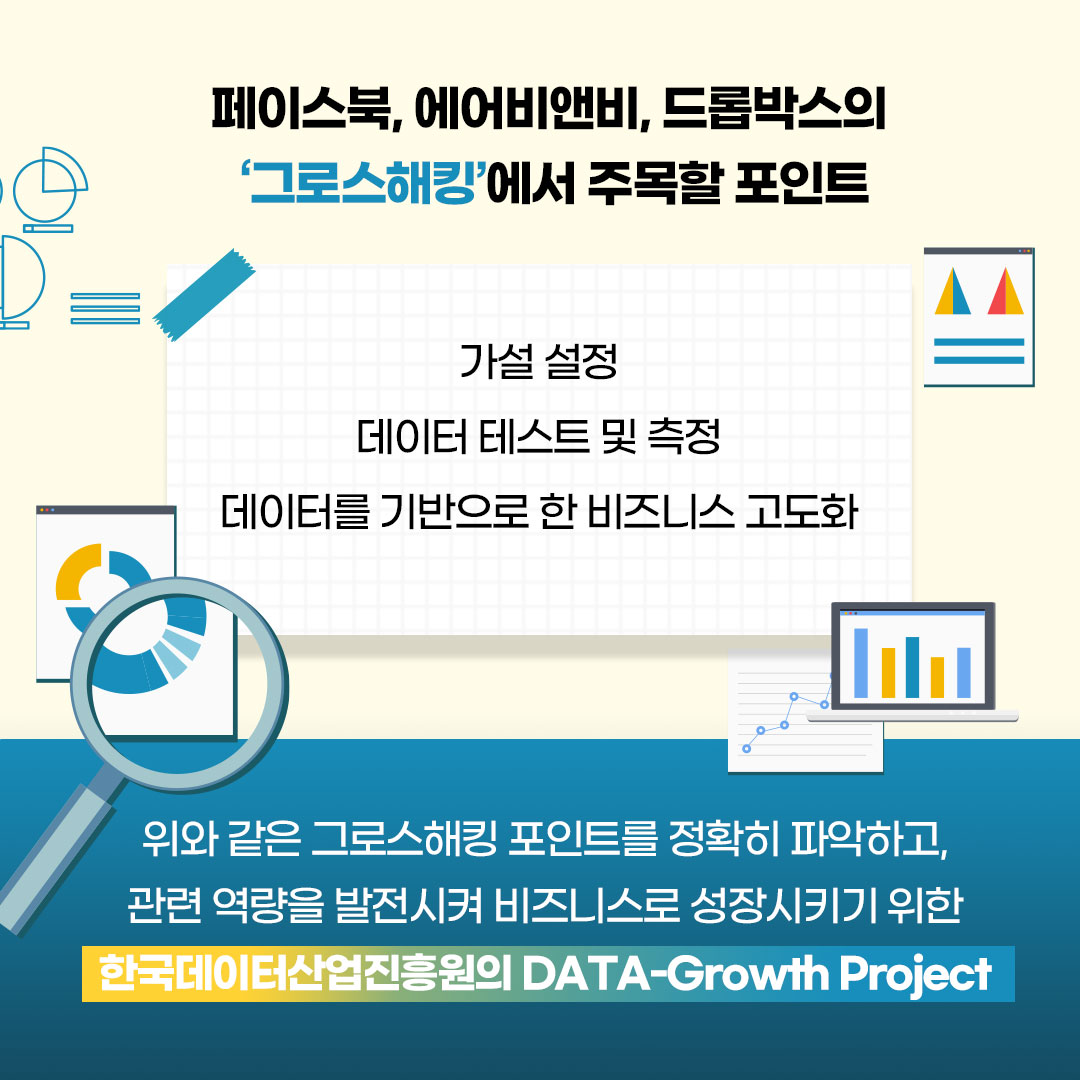 페이스북, 에어비앤비, 드롭박스의
'그로스해킹'에서 주목할 포인트

가설 설정
데이터 테스트 및 측정
데이터를 기반으로 한 비즈니스 고도화

위와 같은 그로스해킹 포인트를 정확히 파악하고,
관련 역량을 발전시켜 비즈니스로 성장시키기 위한
한국데이터산업진흥원의 DATA-Growth Project